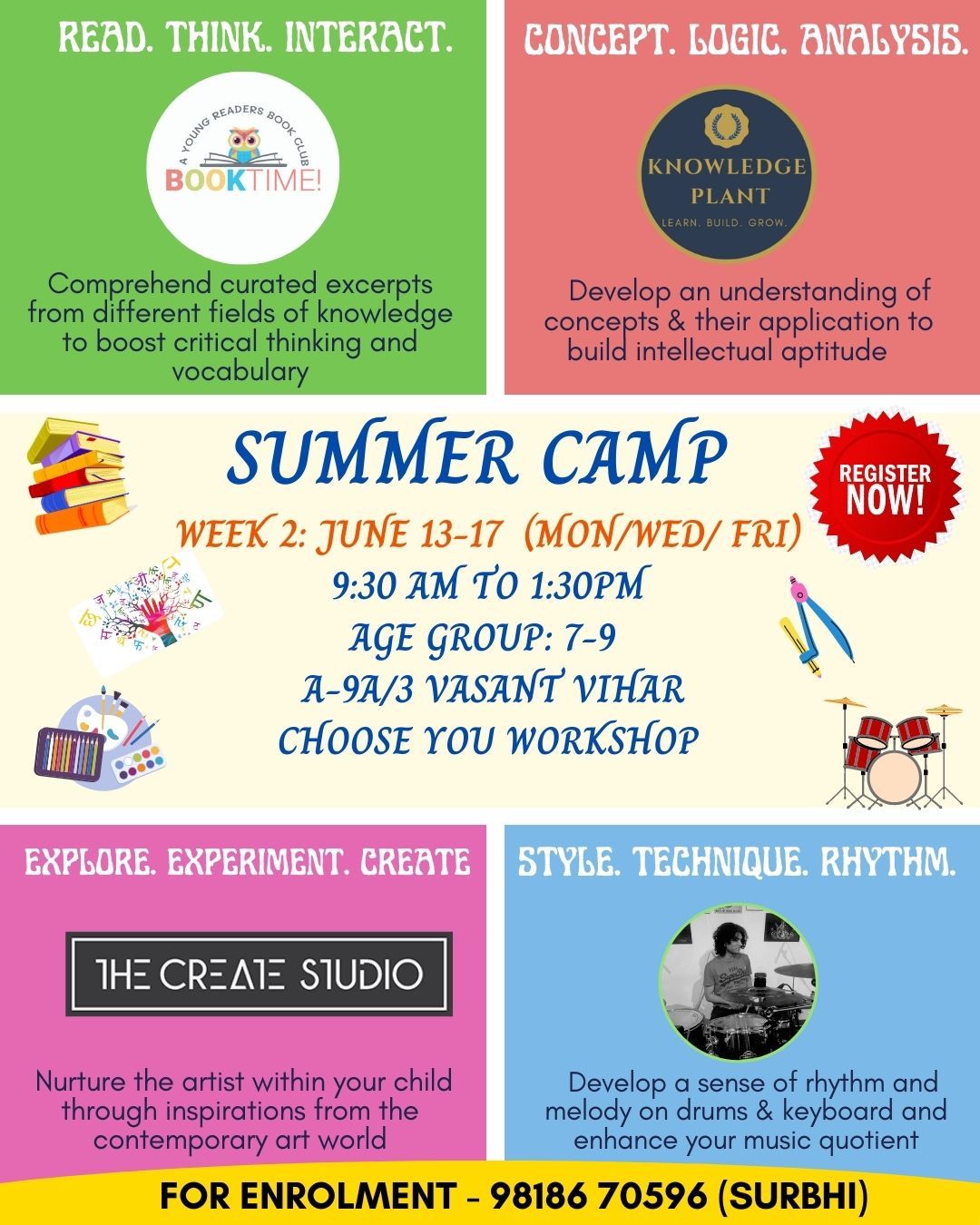 READ. THINK. INTERACT.

A YOUNG READERS BOOK CLUB
BOOKTIME!

Comprehend curated excerpts from different fields of knowledge to boost critical thinking and vocabulary

CONCEPT. LOGIC. ANALYSIS.

KNOWLEDGE PLANT
LEARN. BUILD. GROW.

Develop an understanding of concepts & their application to build intellectual aptitude

SUMMER CAMP

REGISTER NOW!

WEEK 2: JUNE 13-17 (MON/WED/ FRI)
9:30 AM TO 1:30PM
AGE GROUP: 7-9
A-9A/3 VASANT VIHAR
CHOOSE YOU WORKSHOP

EXPLORE. EXPERIMENT. CREATE

THE CREATE STUDIO

Nurture the artist within your child through inspirations from the contemporary art world

STYLE. TECHNIQUE. RHYTHM.

Develop a sense of rhythm and melody on drums & keyboard and enhance your music quotient

FOR ENROLMENT - 98186 70596 (SURBHI)